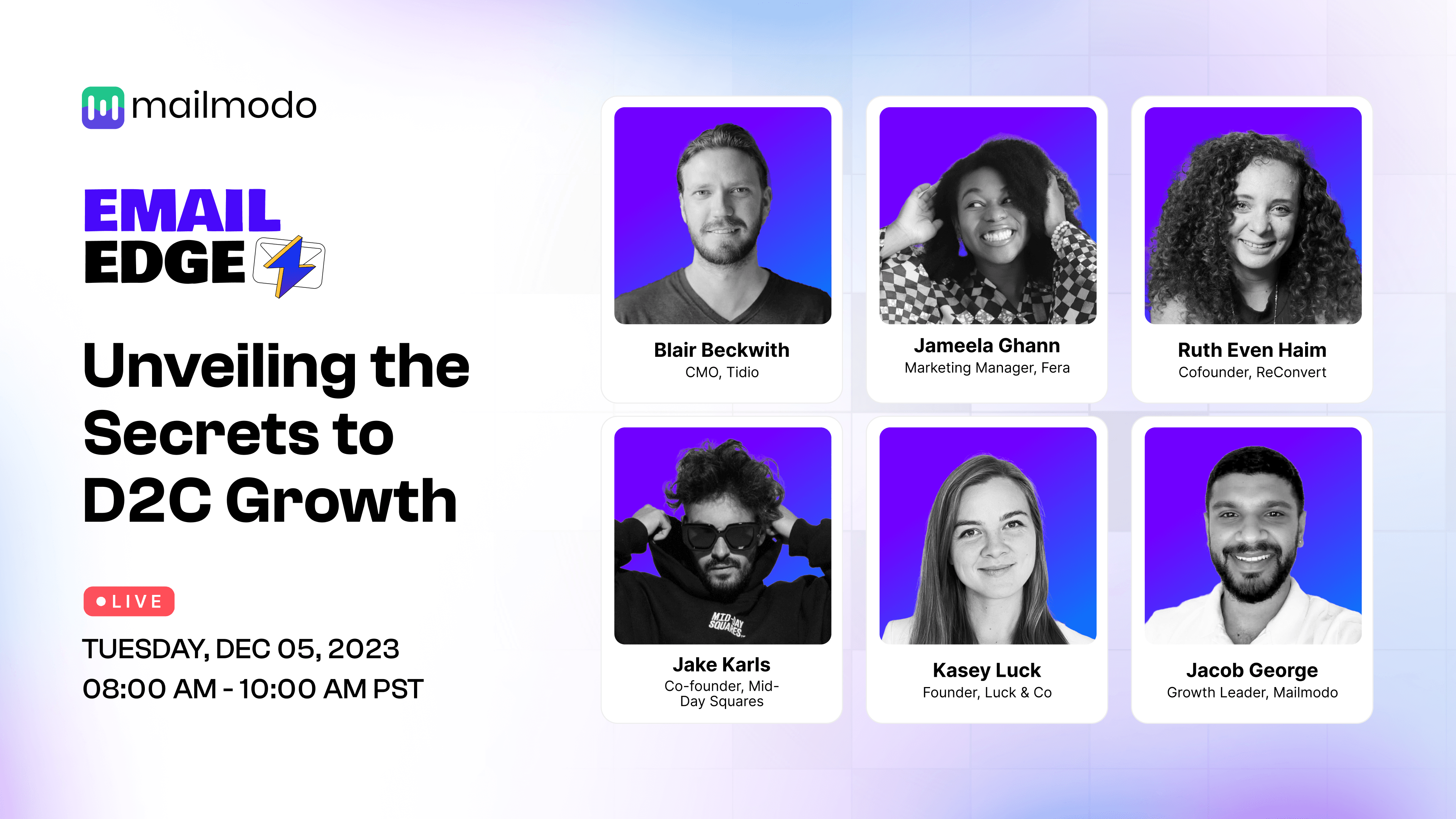 mailmodo

EMAIL EDGE

Unveiling the Secrets to D2C Growth

LIVE

TUESDAY, DEC 05, 2023
08:00 AM - 10:00 AM PST

Blair Beckwith
CMO, Tidio

Jameela Ghann
Marketing Manager, Fera

Ruth Even Haim
Cofounder, ReConvert

MID-DAY SQUARES

Jake Karls
Co-founder, Mid-Day Squares

Kasey Luck
Founder, Luck & Co

Jacob George
Growth Leader, Mailmodo